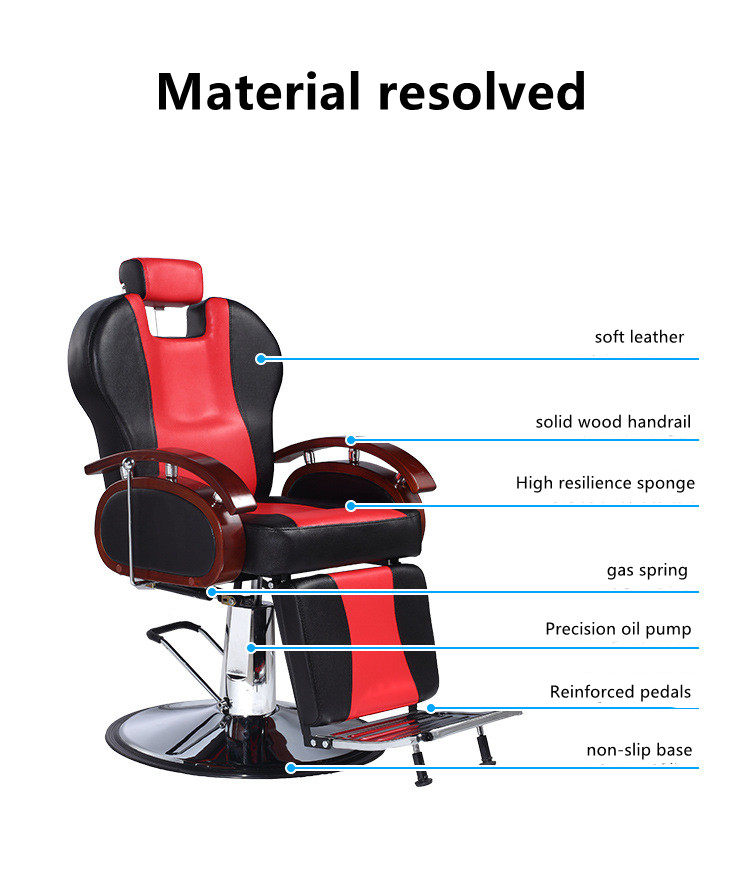 Material resolved

soft leather

solid wood handrail

High resilience sponge

gas spring

Precision oil pump

Reinforced pedals

non-slip base